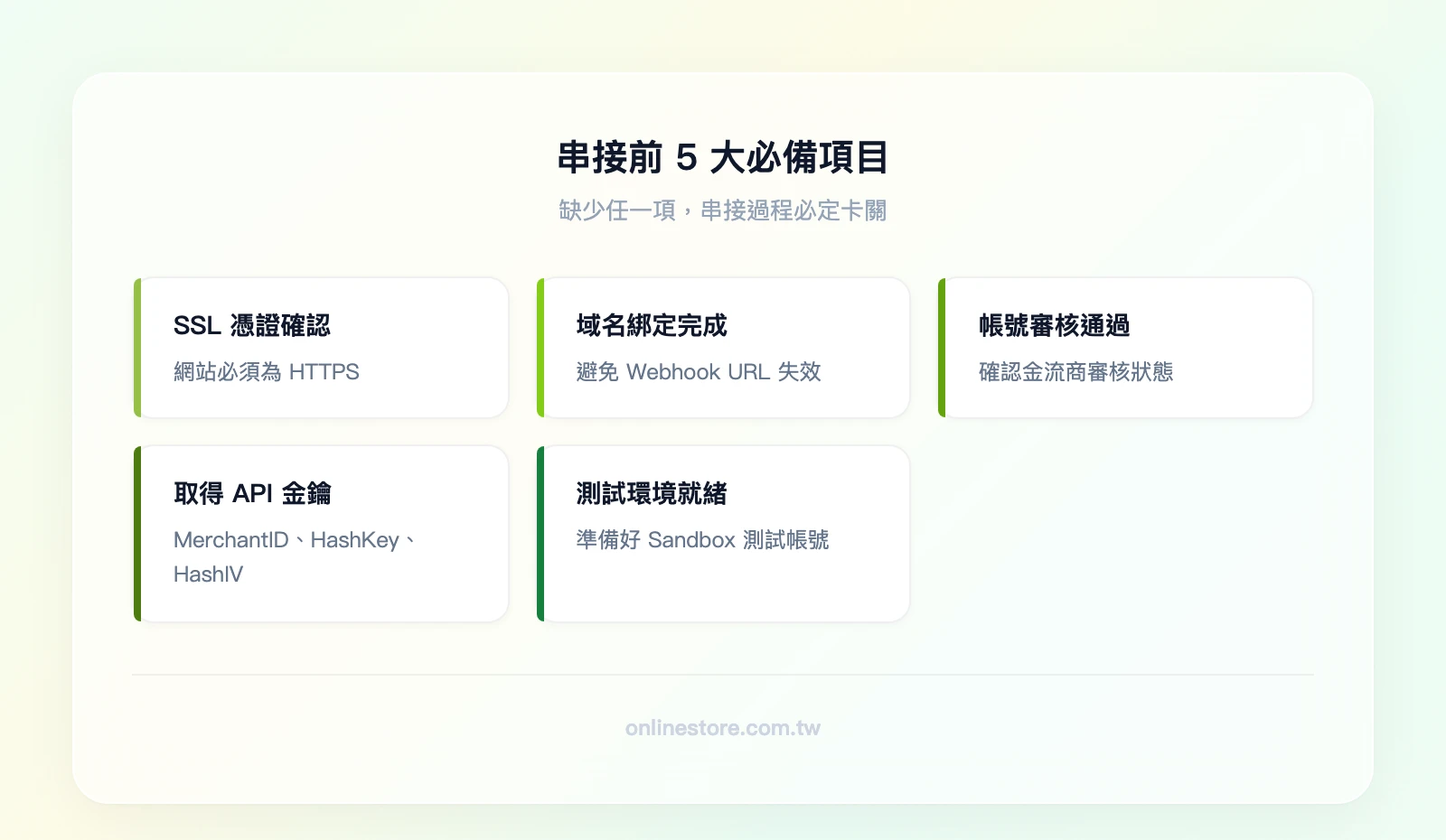 串接前 5 大必備項目

缺少任一項，串接過程必定卡關

SSL 憑證確認

網站必須為 HTTPS

域名綁定完成

避免 Webhook URL 失效

帳號審核通過

確認金流商審核狀態

取得 API 金鑰

MerchantID、HashKey、HashIV

測試環境就緒

準備好 Sandbox 測試帳號

onlinestore.com.tw